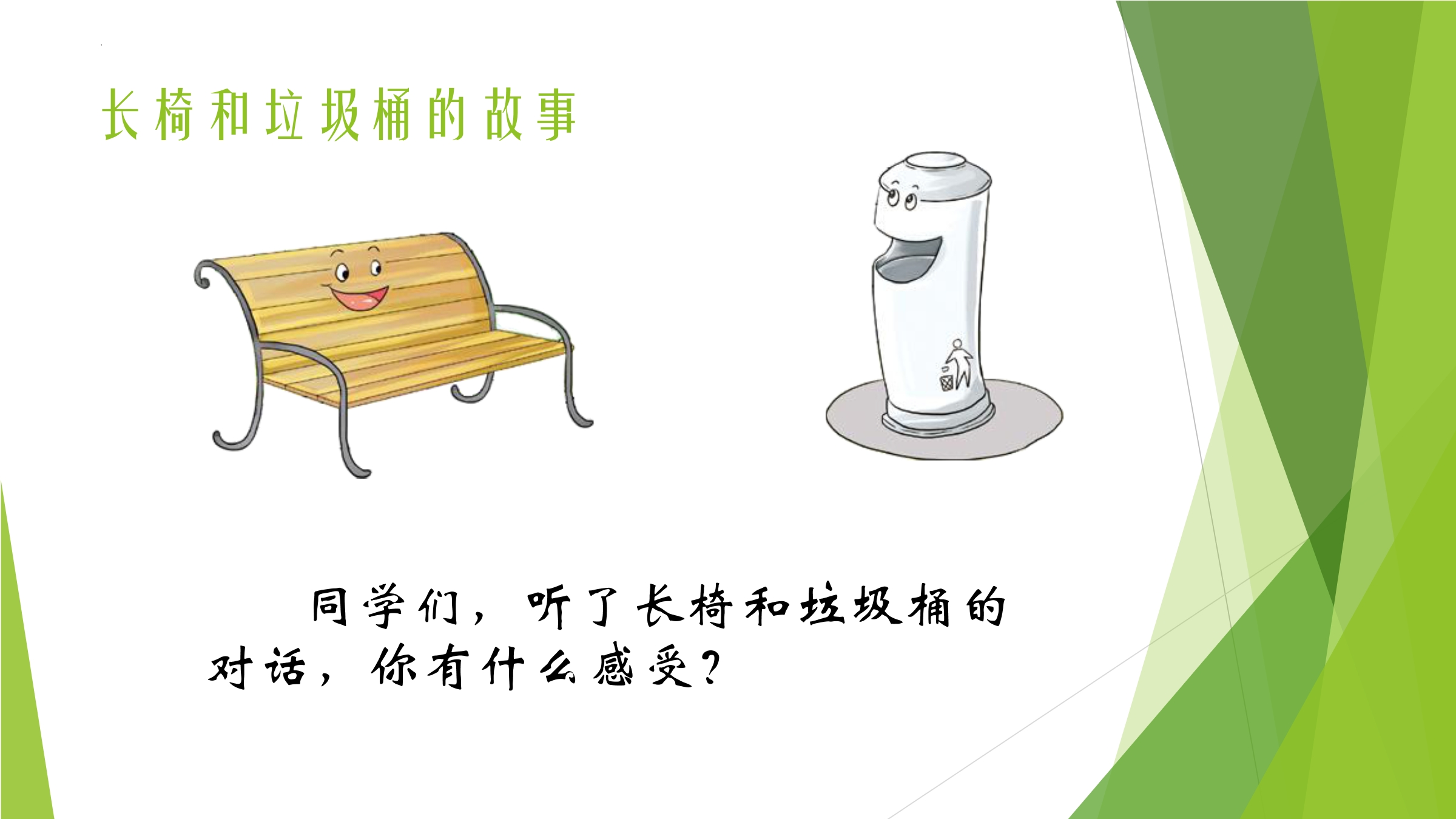 长椅和垃圾桶的故事

同学们，听了长椅和垃圾桶的对话，你有什么感受？